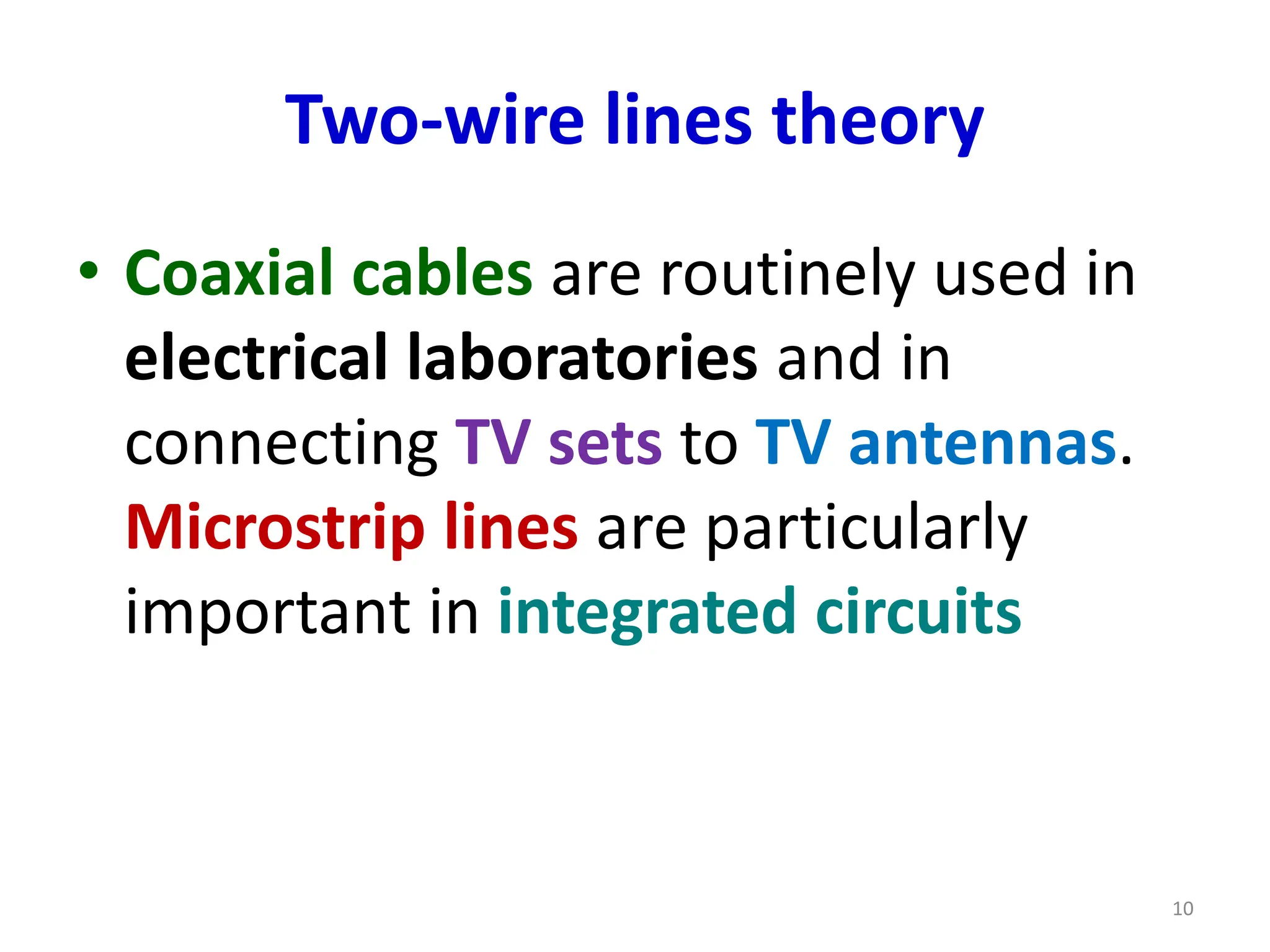 Two-wire lines theory

• Coaxial cables are routinely used in electrical laboratories and in connecting TV sets to TV antennas. Microstrip lines are particularly important in integrated circuits

10